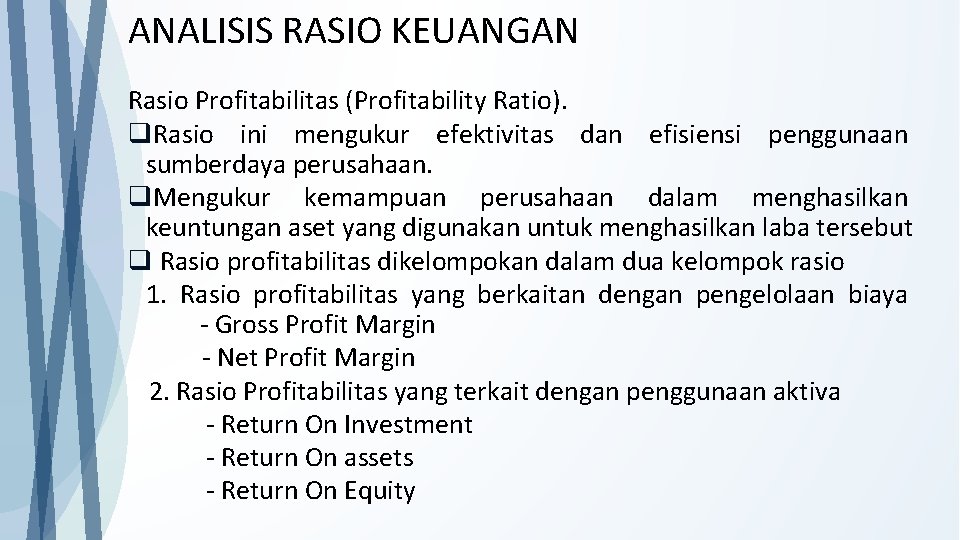 ANALISIS RASIO KEUANGAN

Rasio Profitabilitas (Profitability Ratio).
❑Rasio ini mengukur efektivitas dan efisiensi penggunaan sumberdaya perusahaan.
❑Mengukur kemampuan perusahaan dalam menghasilkan keuntungan aset yang digunakan untuk menghasilkan laba tersebut
❑ Rasio profitabilitas dikelompokan dalam dua kelompok rasio
1. Rasio profitabilitas yang berkaitan dengan pengelolaan biaya
- Gross Profit Margin
- Net Profit Margin
2. Rasio Profitabilitas yang terkait dengan penggunaan aktiva
- Return On Investment
- Return On assets
- Return On Equity